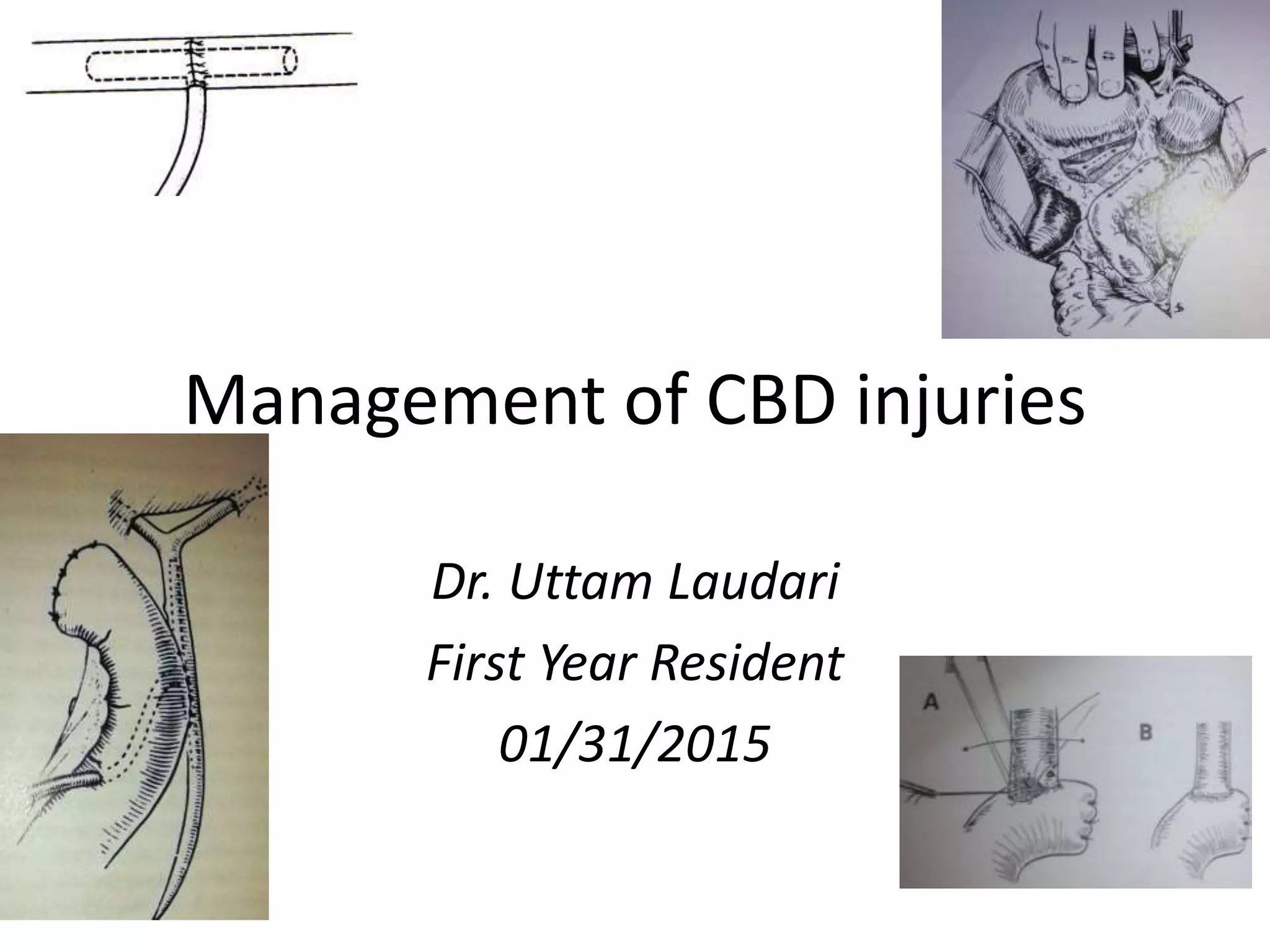 Management of CBD injuries

Dr. Uttam Laudari

First Year Resident

01/31/2015

A

B